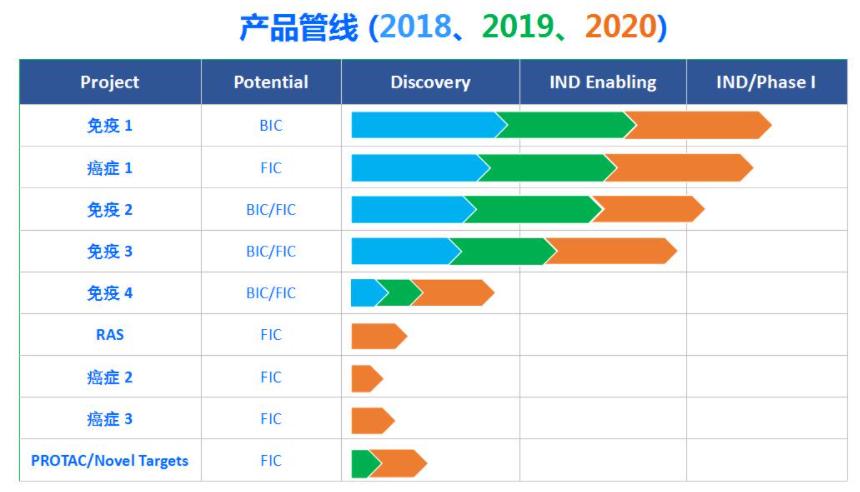 产品管线 (2018、2019、2020)

| Project | Potential | Discovery | IND Enabling | IND/Phase I |
|---|---|---|---|---|
| 免疫 1 | BIC | | | |
| 癌症 1 | FIC | | | |
| 免疫 2 | BIC/FIC | | | |
| 免疫 3 | BIC/FIC | | | |
| 免疫 4 | BIC/FIC | | | |
| RAS | FIC | | | |
| 癌症 2 | FIC | | | |
| 癌症 3 | FIC | | | |
| PROTAC/Novel Targets | FIC | | | |